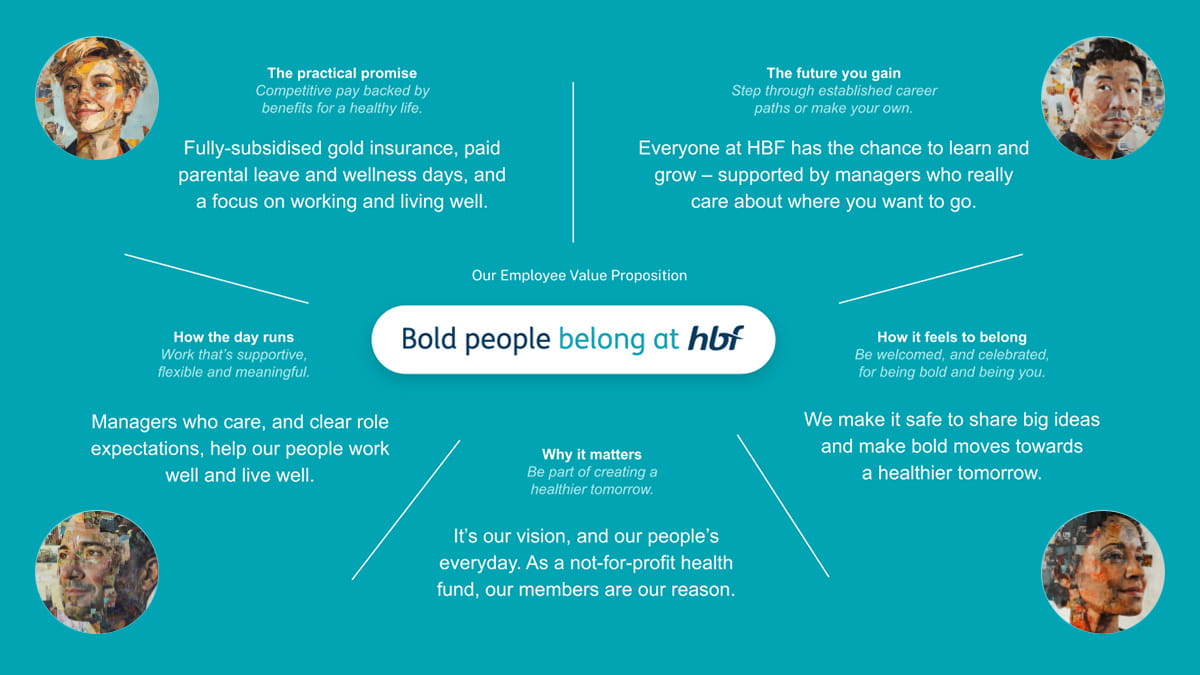 The practical promise
Competitive pay backed by benefits for a healthy life.

Fully-subsidised gold insurance, paid parental leave and wellness days, and a focus on working and living well.

The future you gain
Step through established career paths or make your own.

Everyone at HBF has the chance to learn and grow – supported by managers who really care about where you want to go.

Our Employee Value Proposition

Bold people belong at hbf

How the day runs
Work that's supportive, flexible and meaningful.

Managers who care, and clear role expectations, help our people work well and live well.

How it feels to belong
Be welcomed, and celebrated, for being bold and being you.

We make it safe to share big ideas and make bold moves towards a healthier tomorrow.

Why it matters
Be part of creating a healthier tomorrow.

It's our vision, and our people's everyday. As a not-for-profit health fund, our members are our reason.